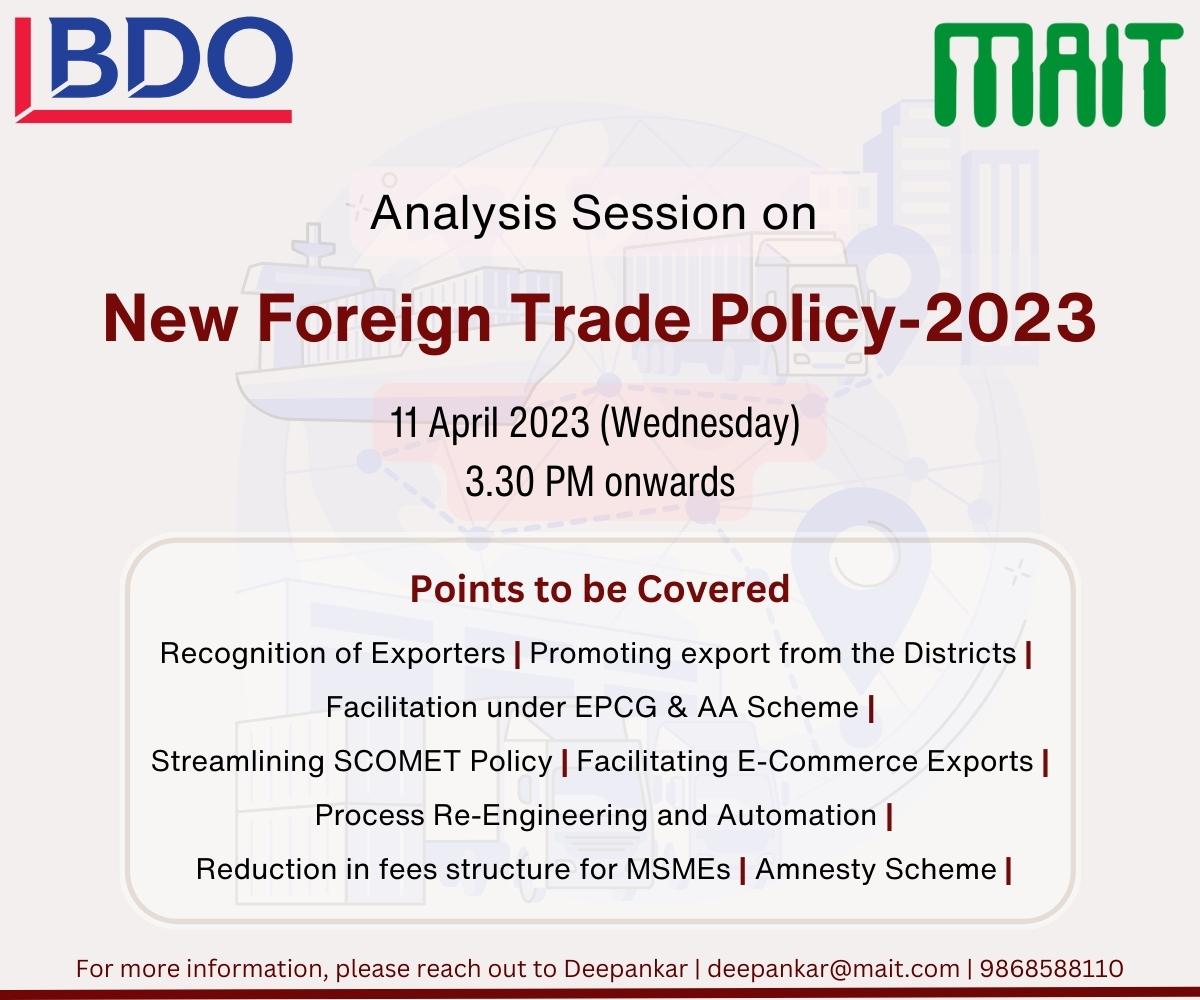 BDO

MAIT

Analysis Session on

New Foreign Trade Policy-2023

11 April 2023 (Wednesday)
3.30 PM onwards

Points to be Covered

Recognition of Exporters | Promoting export from the Districts | Facilitation under EPCG & AA Scheme | Streamlining SCOMET Policy | Facilitating E-Commerce Exports | Process Re-Engineering and Automation | Reduction in fees structure for MSMEs | Amnesty Scheme |

For more information, please reach out to Deepankar | deepankar@mait.com | 9868588110